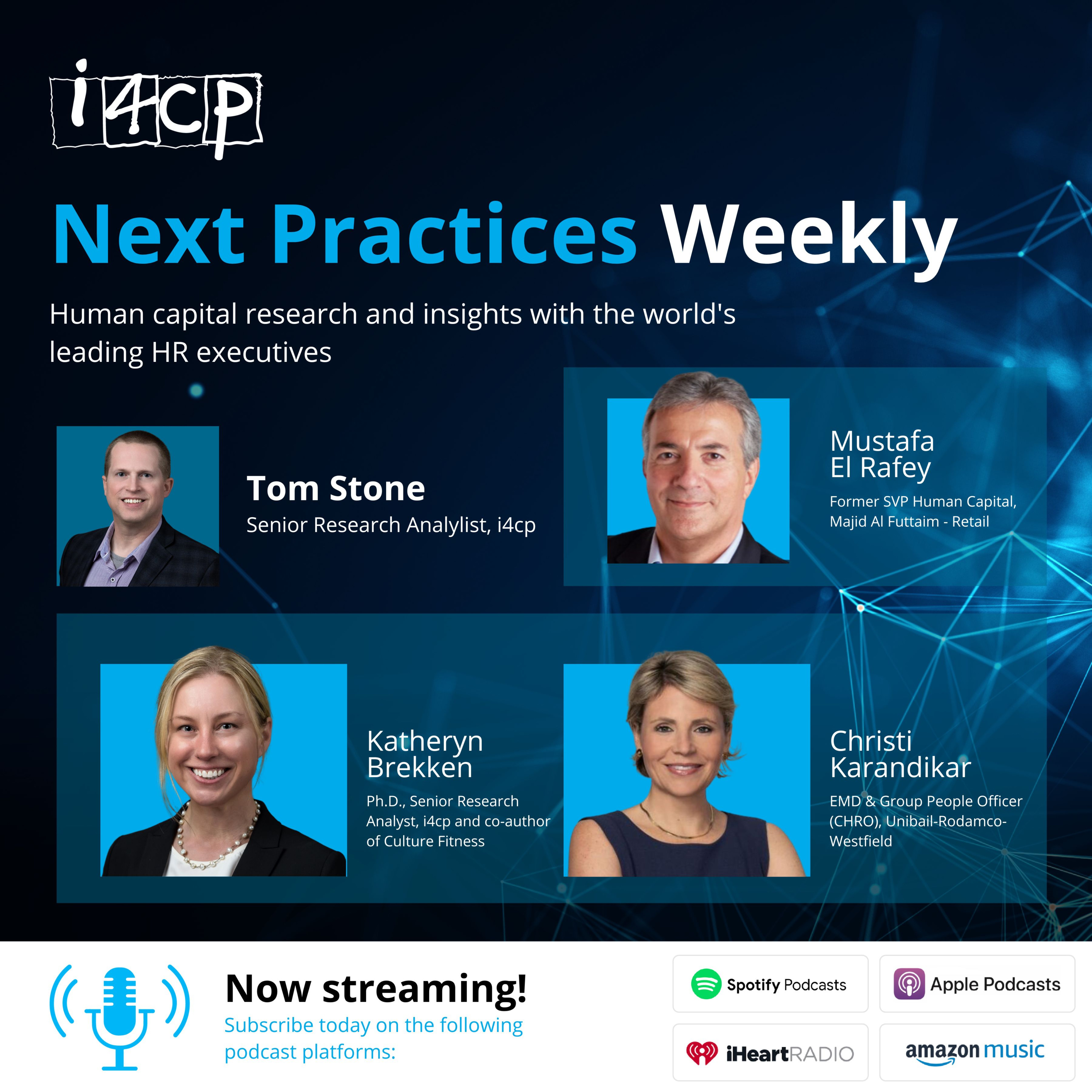 i4cp

Next Practices Weekly

Human capital research and insights with the world's leading HR executives

Tom Stone
Senior Research Analylist, i4cp

Mustafa El Rafey
Former SVP Human Capital, Majid Al Futtaim - Retail

Katheryn Brekken
Ph.D., Senior Research Analyst, i4cp and co-author of Culture Fitness

Christi Karandikar
EMD & Group People Officer (CHRO), Unibail-Rodamco-Westfield

Now streaming!
Subscribe today on the following podcast platforms:

Spotify Podcasts
Apple Podcasts
iHeartRADIO
amazon music